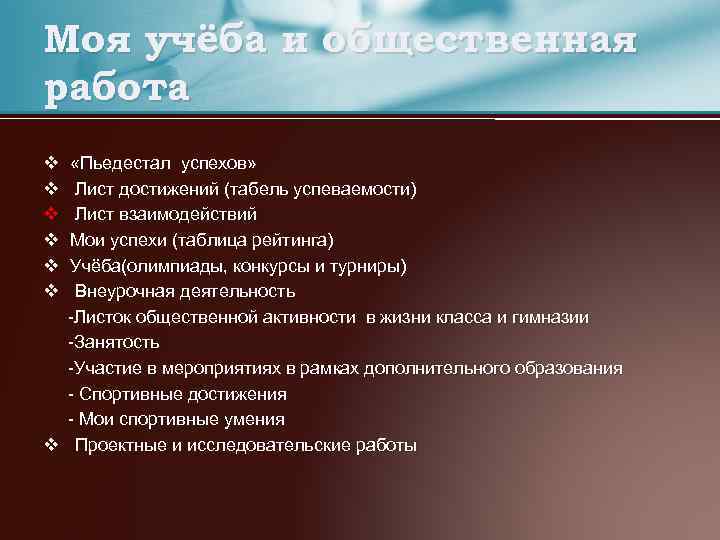 Моя учёба и общественная работа

❖ «Пьедестал успехов»
❖ Лист достижений (табель успеваемости)
❖ Лист взаимодействий
❖ Мои успехи (таблица рейтинга)
❖ Учёба(олимпиады, конкурсы и турниры)
❖ Внеурочная деятельность
-Листок общественной активности в жизни класса и гимназии
-Занятость
-Участие в мероприятиях в рамках дополнительного образования
- Спортивные достижения
- Мои спортивные умения
❖ Проектные и исследовательские работы